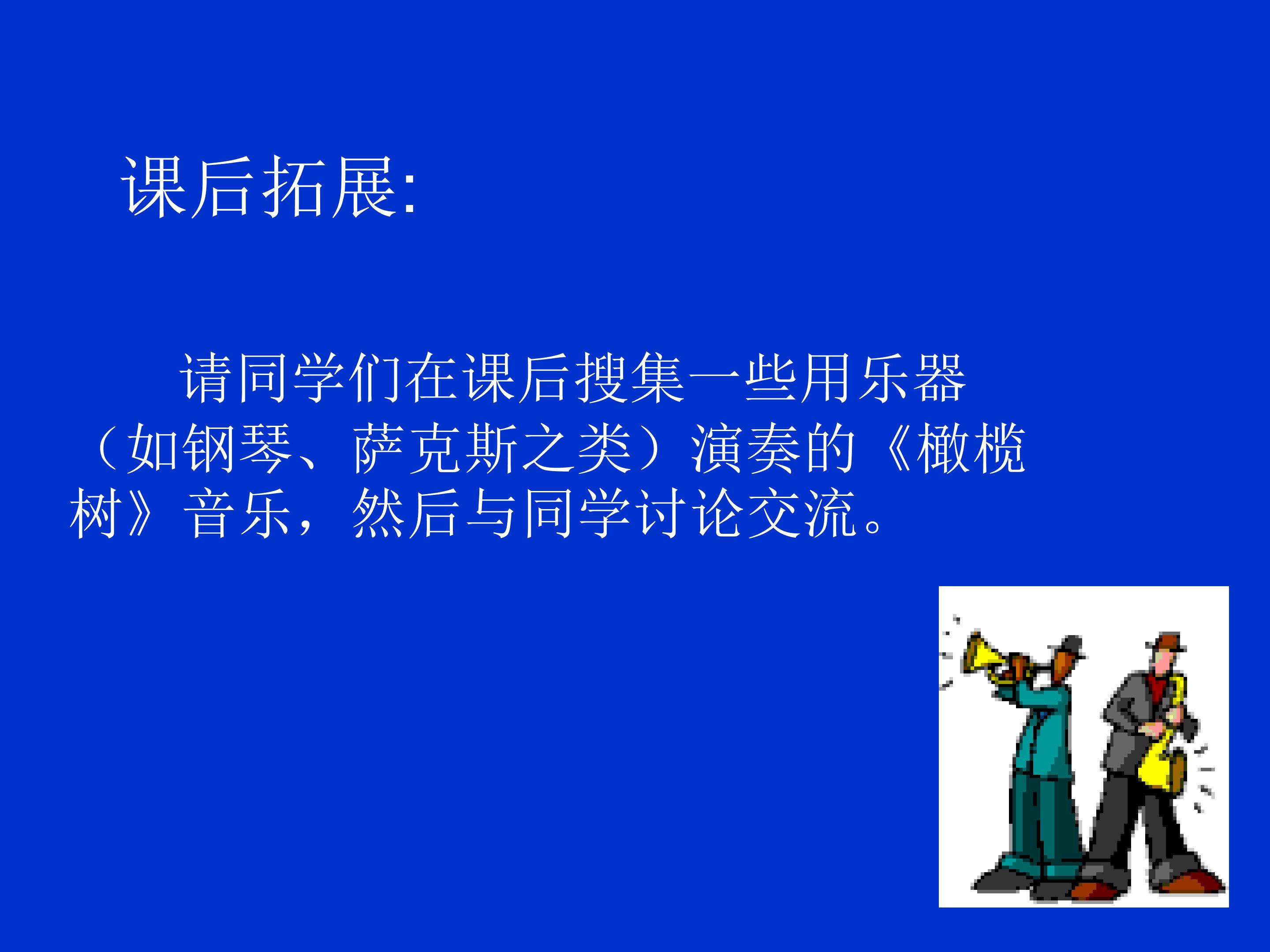 课后拓展:

请同学们在课后搜集一些用乐器（如钢琴、萨克斯之类）演奏的《橄榄树》音乐，然后与同学讨论交流。